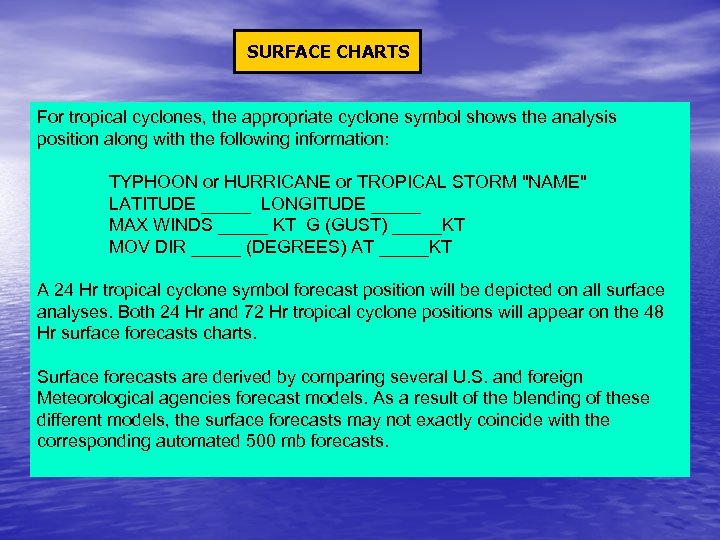 SURFACE CHARTS

For tropical cyclones, the appropriate cyclone symbol shows the analysis position along with the following information:

TYPHOON or HURRICANE or TROPICAL STORM "NAME"
LATITUDE _____ LONGITUDE _____
MAX WINDS _____ KT G (GUST) _____KT
MOV DIR _____ (DEGREES) AT _____KT

A 24 Hr tropical cyclone symbol forecast position will be depicted on all surface analyses. Both 24 Hr and 72 Hr tropical cyclone positions will appear on the 48 Hr surface forecasts charts.

Surface forecasts are derived by comparing several U.S. and foreign Meteorological agencies forecast models. As a result of the blending of these different models, the surface forecasts may not exactly coincide with the corresponding automated 500 mb forecasts.